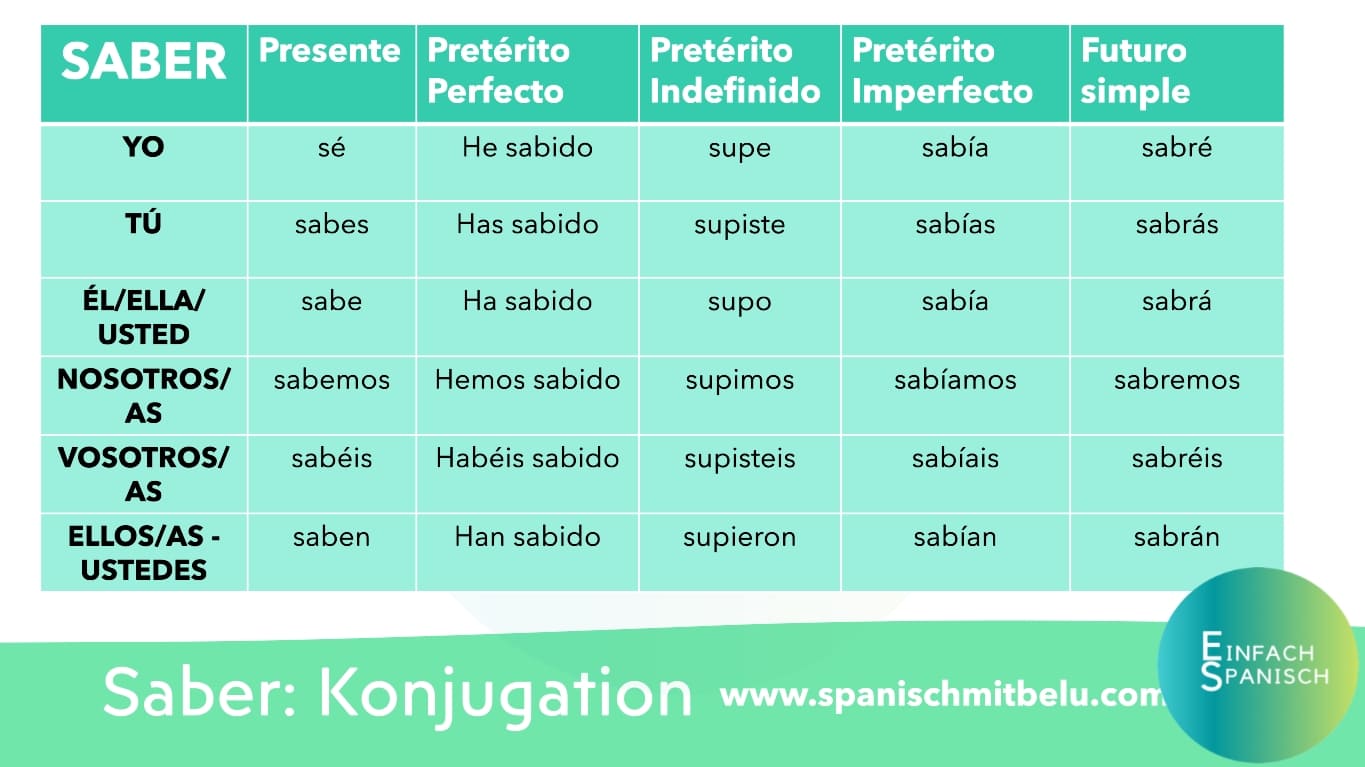 | SABER | Presente | Pretérito Perfecto | Pretérito Indefinido | Pretérito Imperfecto | Futuro simple |
|---|---|---|---|---|---|
| YO | sé | He sabido | supe | sabía | sabré |
| TÚ | sabes | Has sabido | supiste | sabías | sabrás |
| ÉL/ELLA/ USTED | sabe | Ha sabido | supo | sabía | sabrá |
| NOSOTROS/ AS | sabemos | Hemos sabido | supimos | sabíamos | sabremos |
| VOSOTROS/ AS | sabéis | Habéis sabido | supisteis | sabíais | sabréis |
| ELLOS/AS - USTEDES | saben | Han sabido | supieron | sabían | sabrán |

Saber: Konjugation www.spanischmitbelu.com

EINFACH SPANISCH